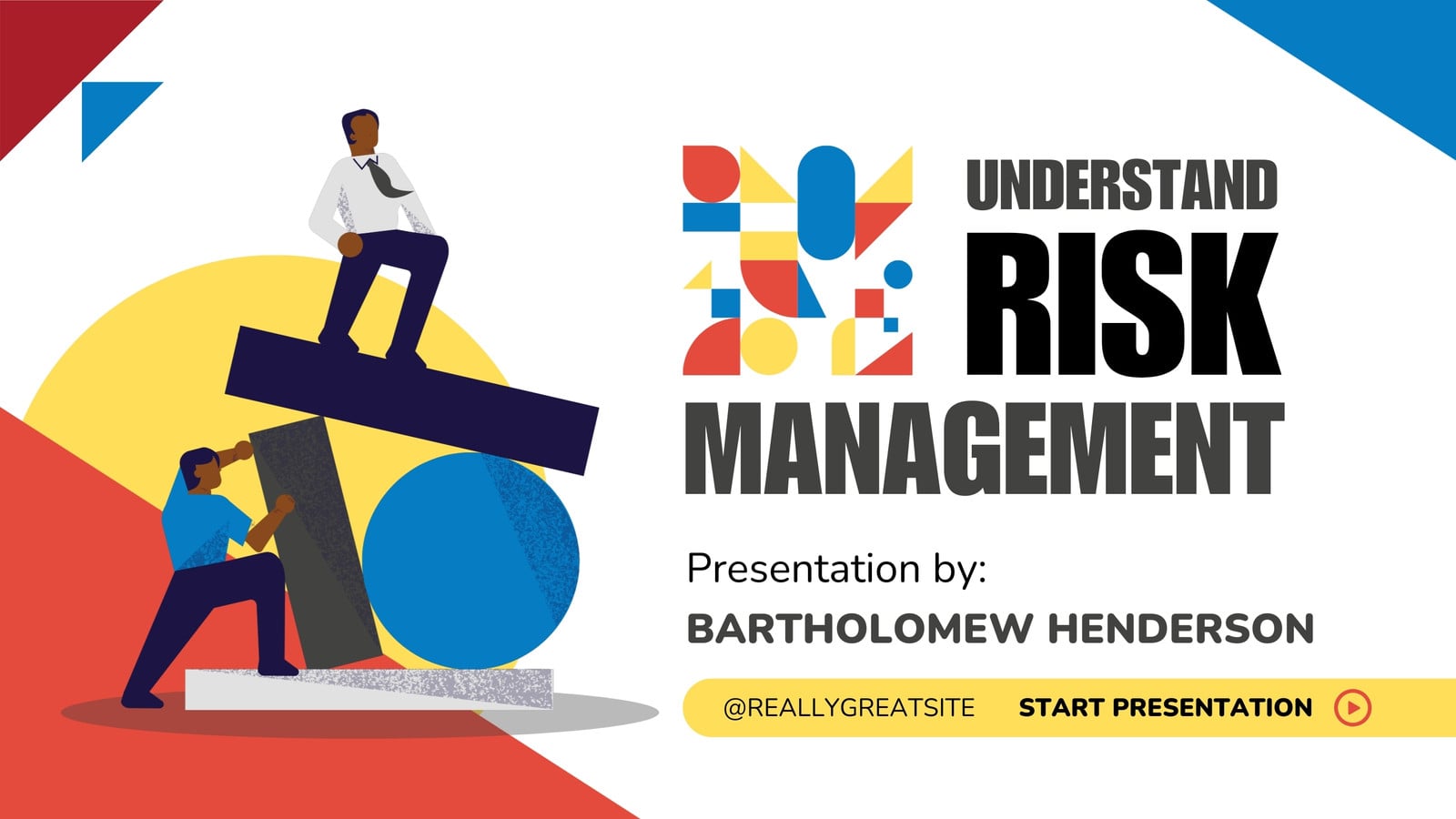 UNDERSTAND
RISK
MANAGEMENT

Presentation by:
BARTHOLOMEW HENDERSON

@REALLYGREATSITE START PRESENTATION